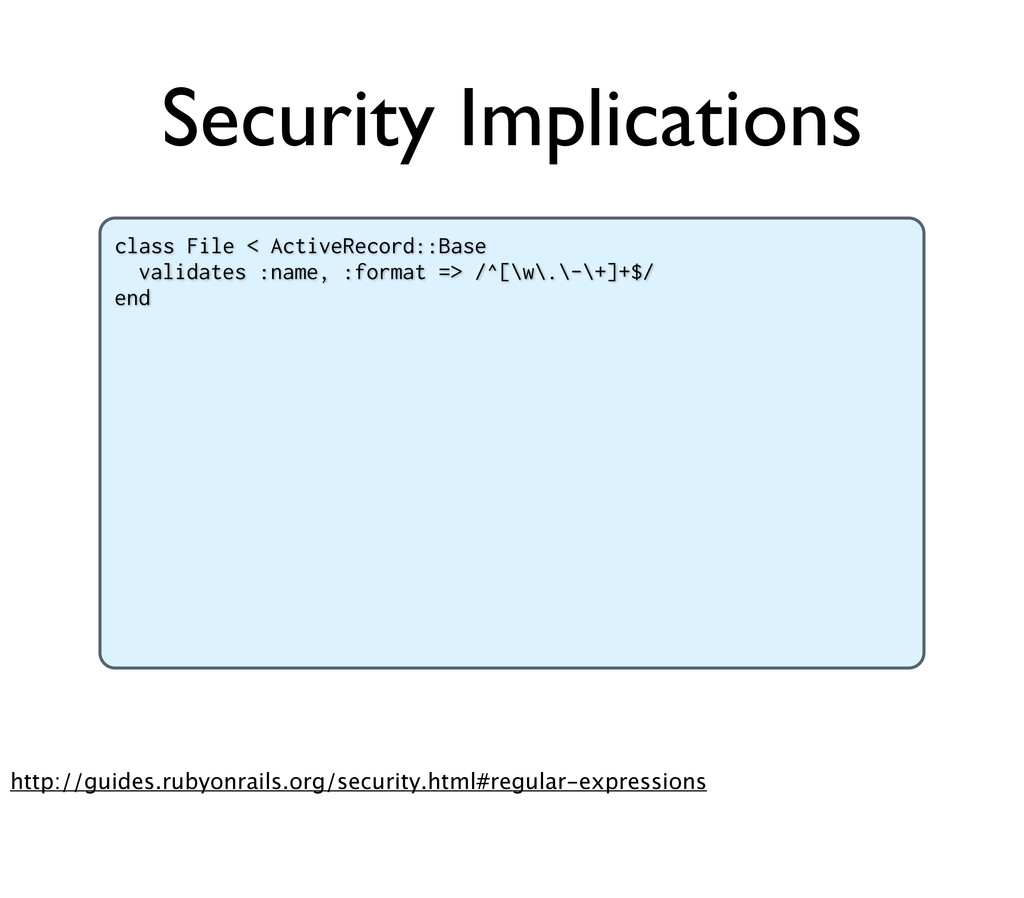 Security Implications

class File < ActiveRecord::Base
  validates :name, :format => /^[\w\.\-\+]+$/
end

http://guides.rubyonrails.org/security.html#regular-expressions